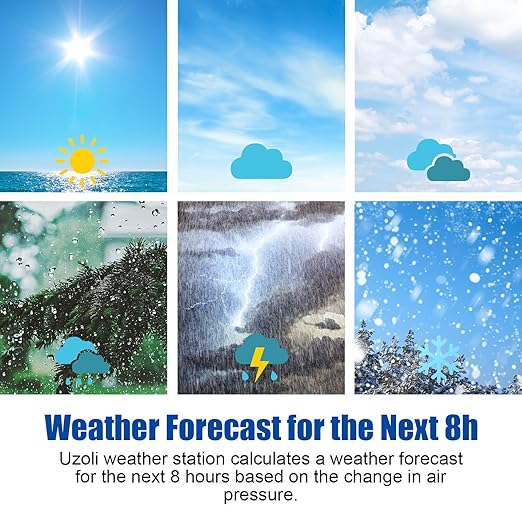 Weather Forecast for the Next 8h

Uzoli weather station calculates a weather forecast for the next 8 hours based on the change in air pressure.